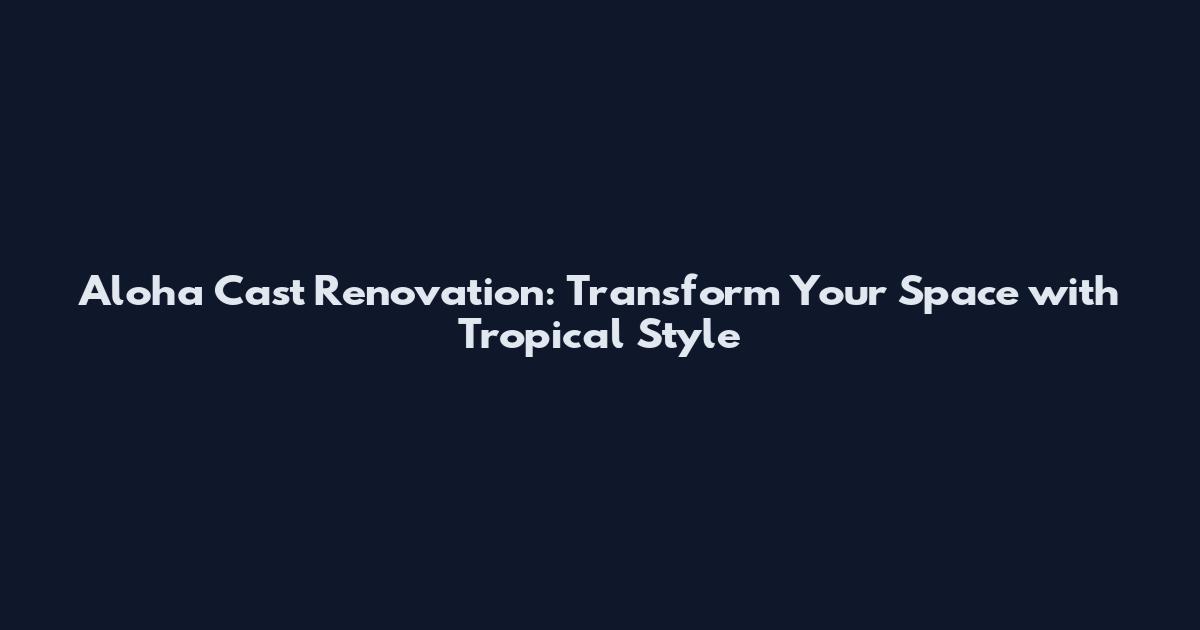 Aloha Cast Renovation: Transform Your Space with Tropical Style